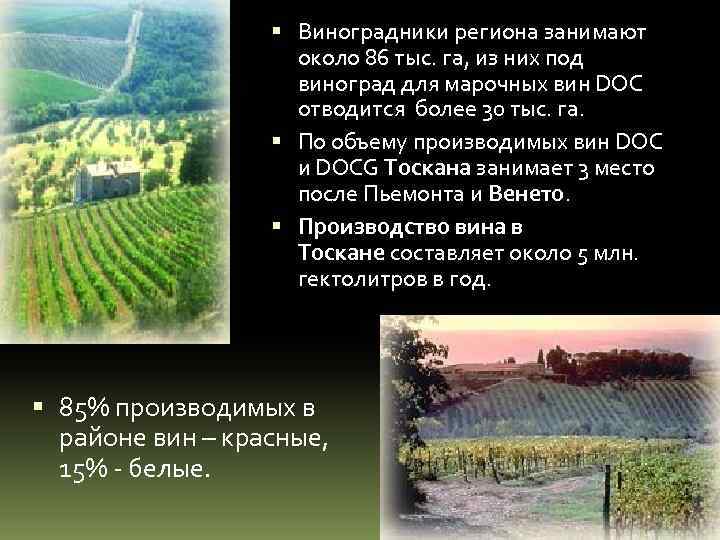 ▪ Виноградники региона занимают около 86 тыс. га, из них под виноград для марочных вин DOC отводится более 30 тыс. га.

▪ По объему производимых вин DOC и DOCG Тоскана занимает 3 место после Пьемонта и Венето.

▪ Производство вина в Тоскане составляет около 5 млн. гектолитров в год.

▪ 85% производимых в районе вин – красные, 15% - белые.